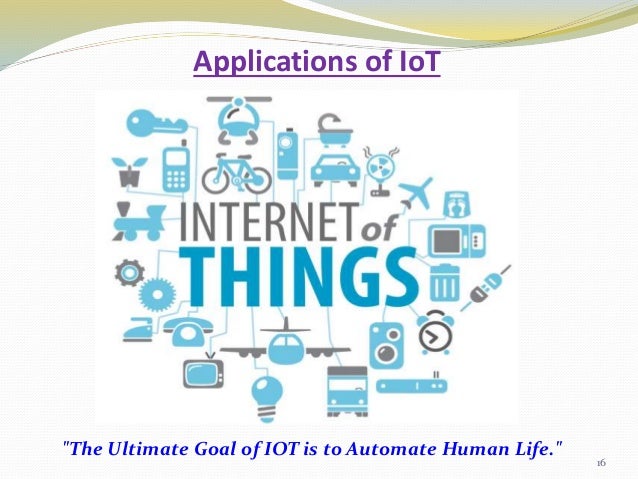 Applications of IoT

INTERNET of THINGS

"The Ultimate Goal of IOT is to Automate Human Life."

16